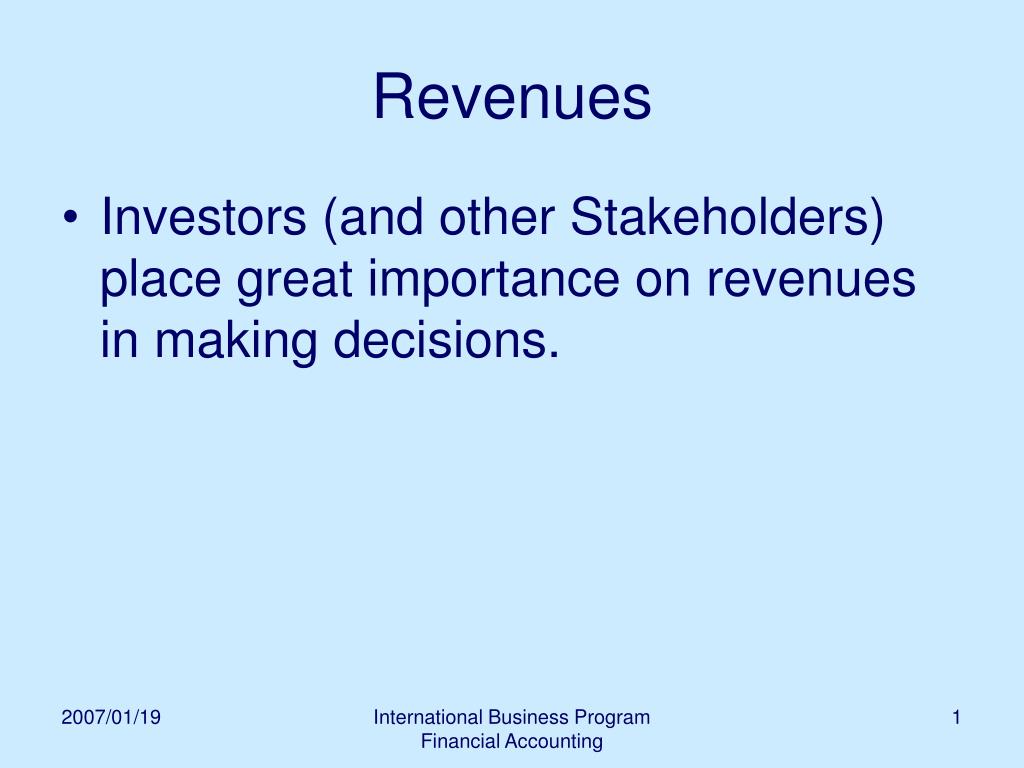 Revenues

• Investors (and other Stakeholders) place great importance on revenues in making decisions.

2007/01/19

International Business Program
Financial Accounting

1